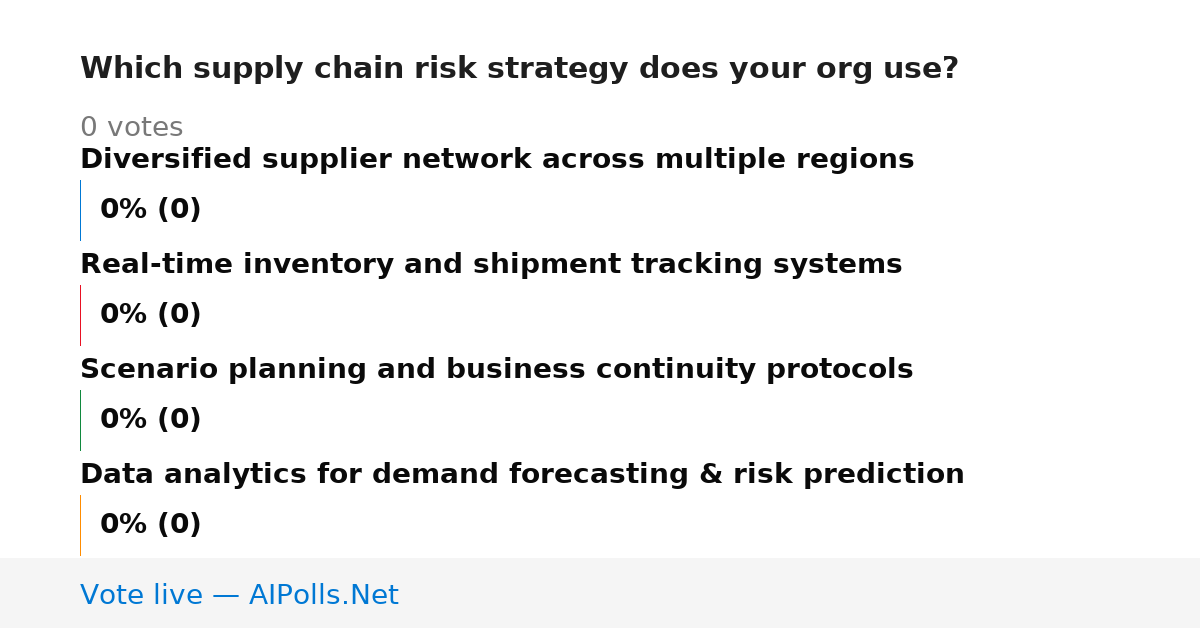 Which supply chain risk strategy does your org use?

0 votes

Diversified supplier network across multiple regions

0% (0)

Real-time inventory and shipment tracking systems

0% (0)

Scenario planning and business continuity protocols

0% (0)

Data analytics for demand forecasting & risk prediction

0% (0)

Vote live — AIPolls.Net